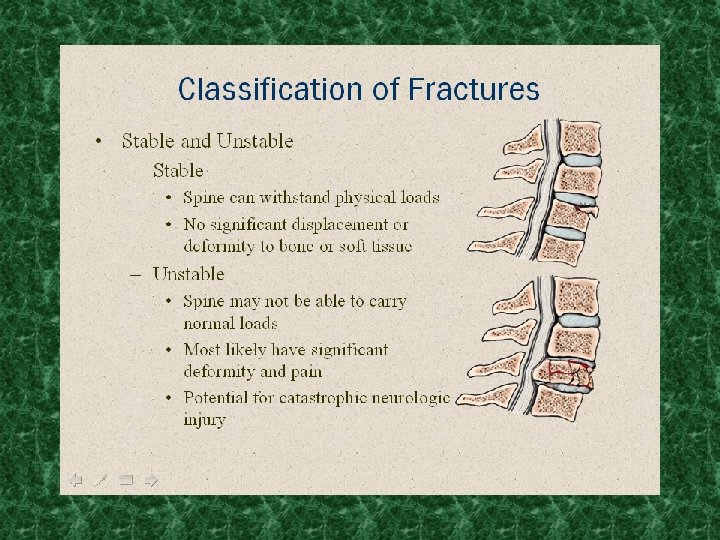 Classification of Fractures

• Stable and Unstable

Stable

• Spine can withstand physical loads

• No significant displacement or deformity to bone or soft tissue

– Unstable

• Spine may not be able to carry normal loads

• Most likely have significant deformity and pain

• Potential for catastrophic neurologic injury